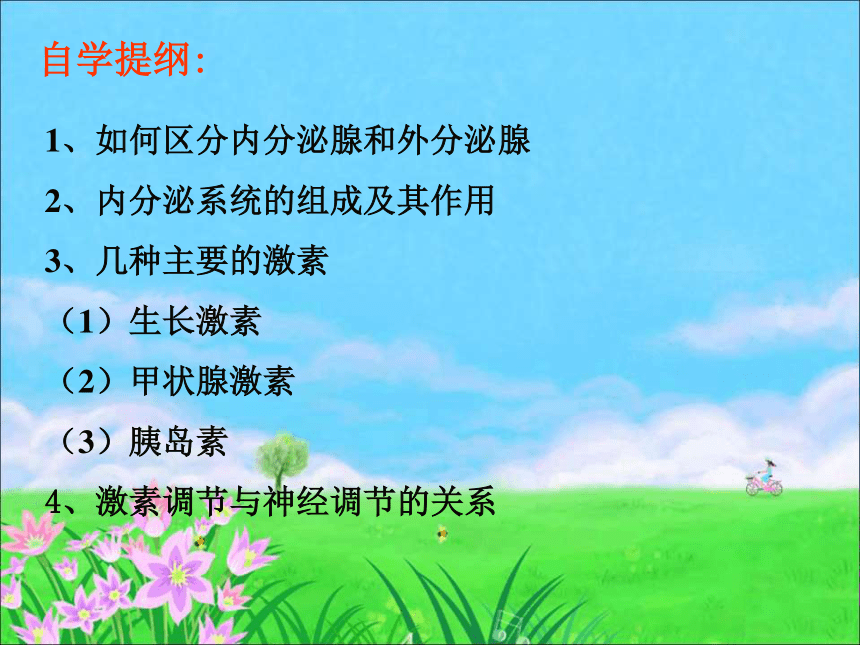 自学提纲:

1、如何区分内分泌腺和外分泌腺

2、内分泌系统的组成及其作用

3、几种主要的激素

（1）生长激素

（2）甲状腺激素

（3）胰岛素

4、激素调节与神经调节的关系